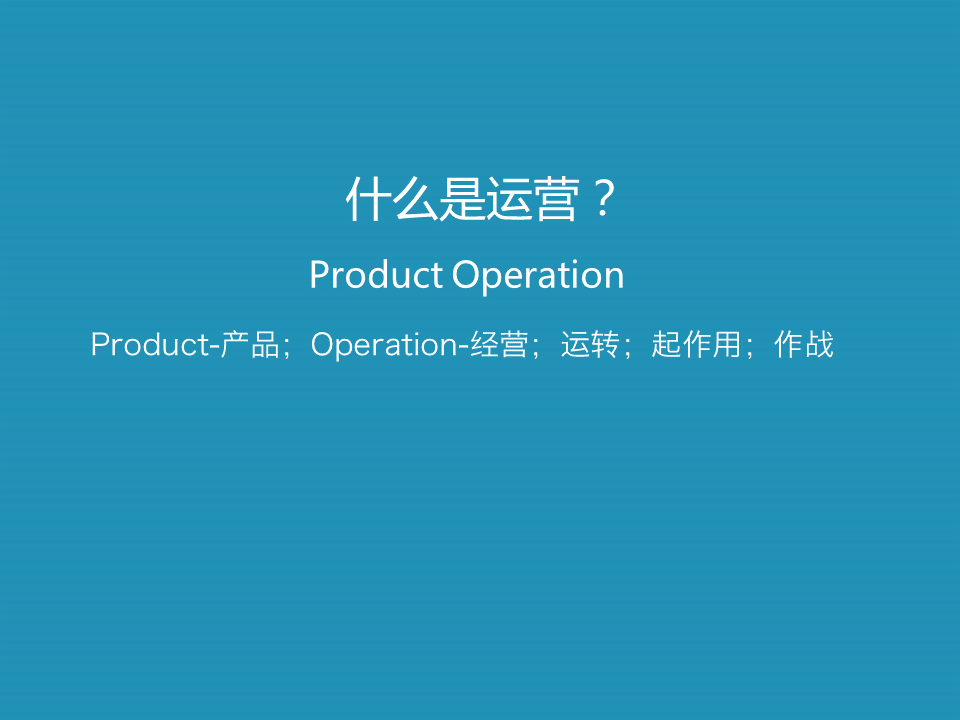 什么是运营？

Product Operation

Product-产品；Operation-经营；运转；起作用；作战